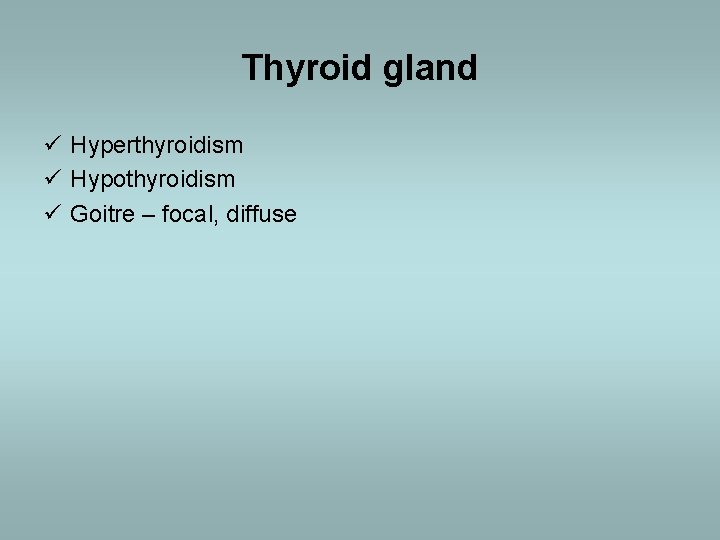 Thyroid gland

✓ Hyperthyroidism
✓ Hypothyroidism
✓ Goitre – focal, diffuse